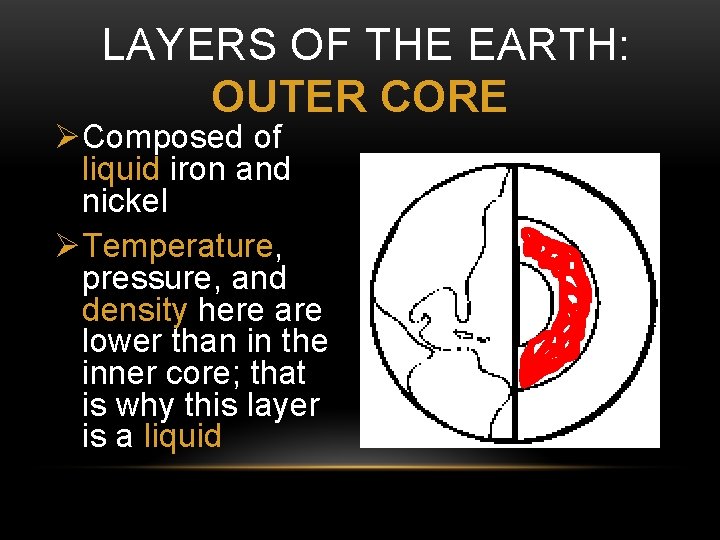 LAYERS OF THE EARTH:
OUTER CORE

➢ Composed of liquid iron and nickel

➢ Temperature, pressure, and density here are lower than in the inner core; that is why this layer is a liquid